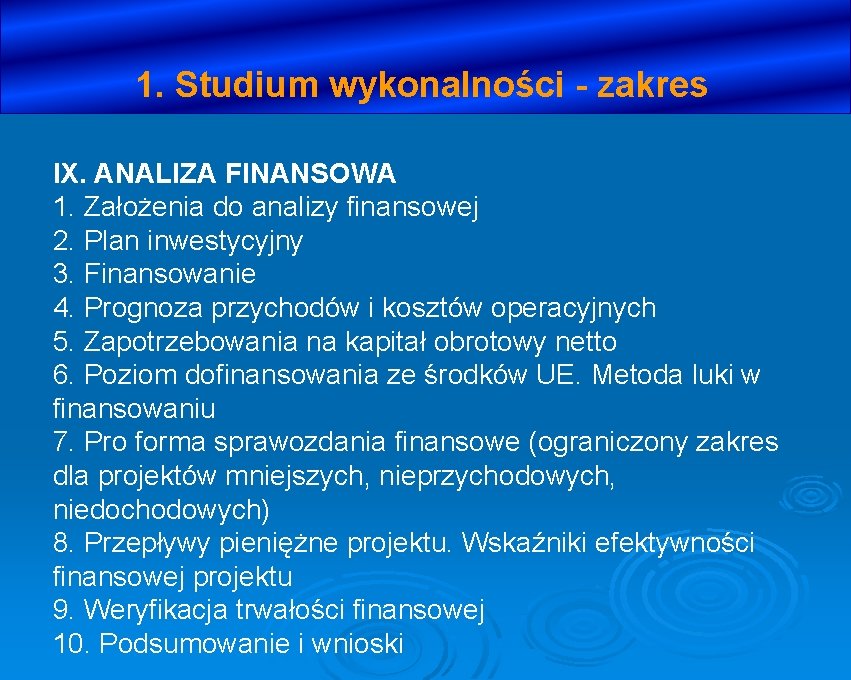 1. Studium wykonalności - zakres

IX. ANALIZA FINANSOWA
1. Założenia do analizy finansowej
2. Plan inwestycyjny
3. Finansowanie
4. Prognoza przychodów i kosztów operacyjnych
5. Zapotrzebowania na kapitał obrotowy netto
6. Poziom dofinansowania ze środków UE. Metoda luki w finansowaniu
7. Pro forma sprawozdania finansowe (ograniczony zakres dla projektów mniejszych, nieprzychodowych, niedochodowych)
8. Przepływy pieniężne projektu. Wskaźniki efektywności finansowej projektu
9. Weryfikacja trwałości finansowej
10. Podsumowanie i wnioski